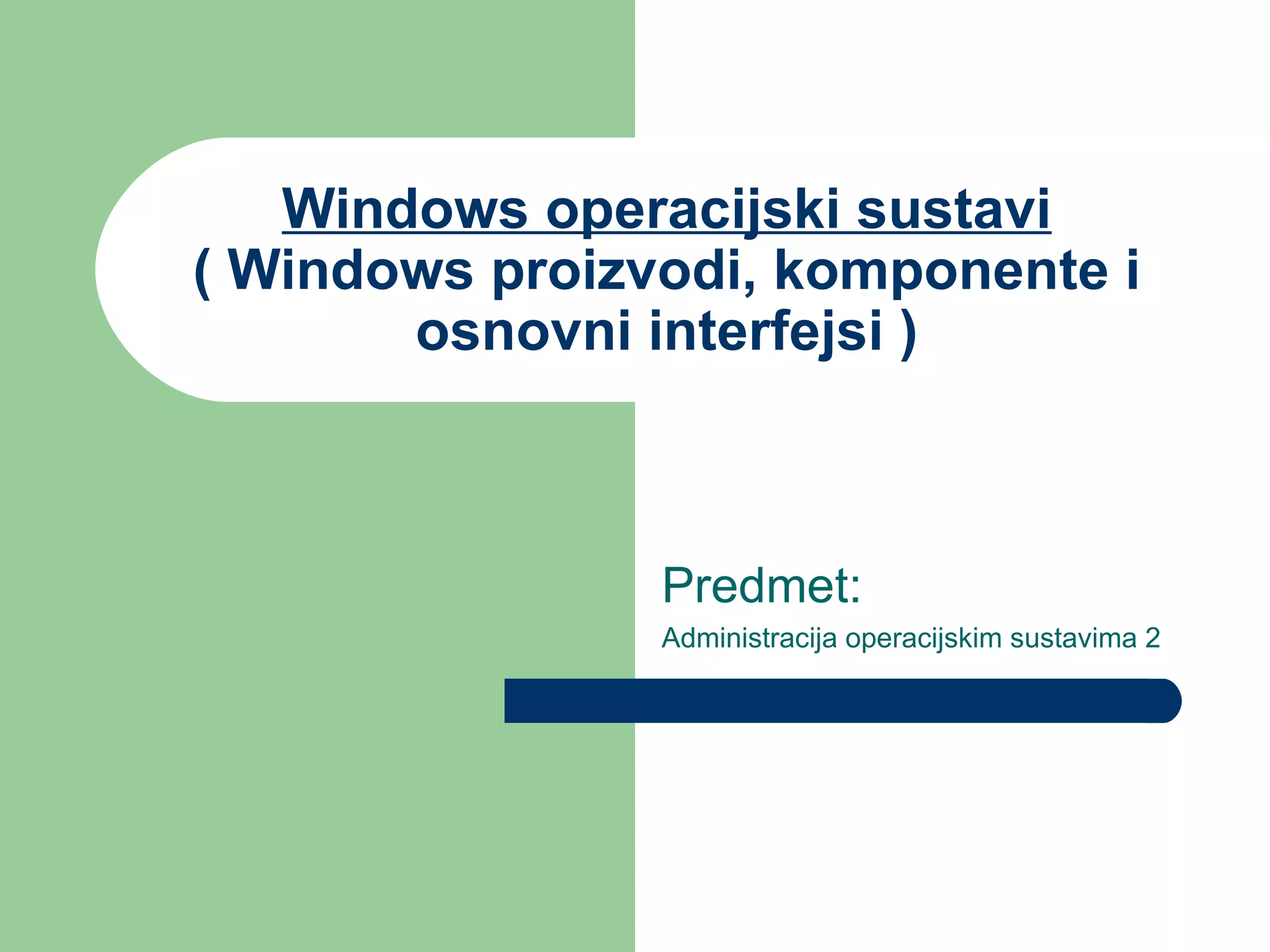 Windows operacijski sustavi
( Windows proizvodi, komponente i osnovni interfejsi )

Predmet:

Administracija operacijskim sustavima 2